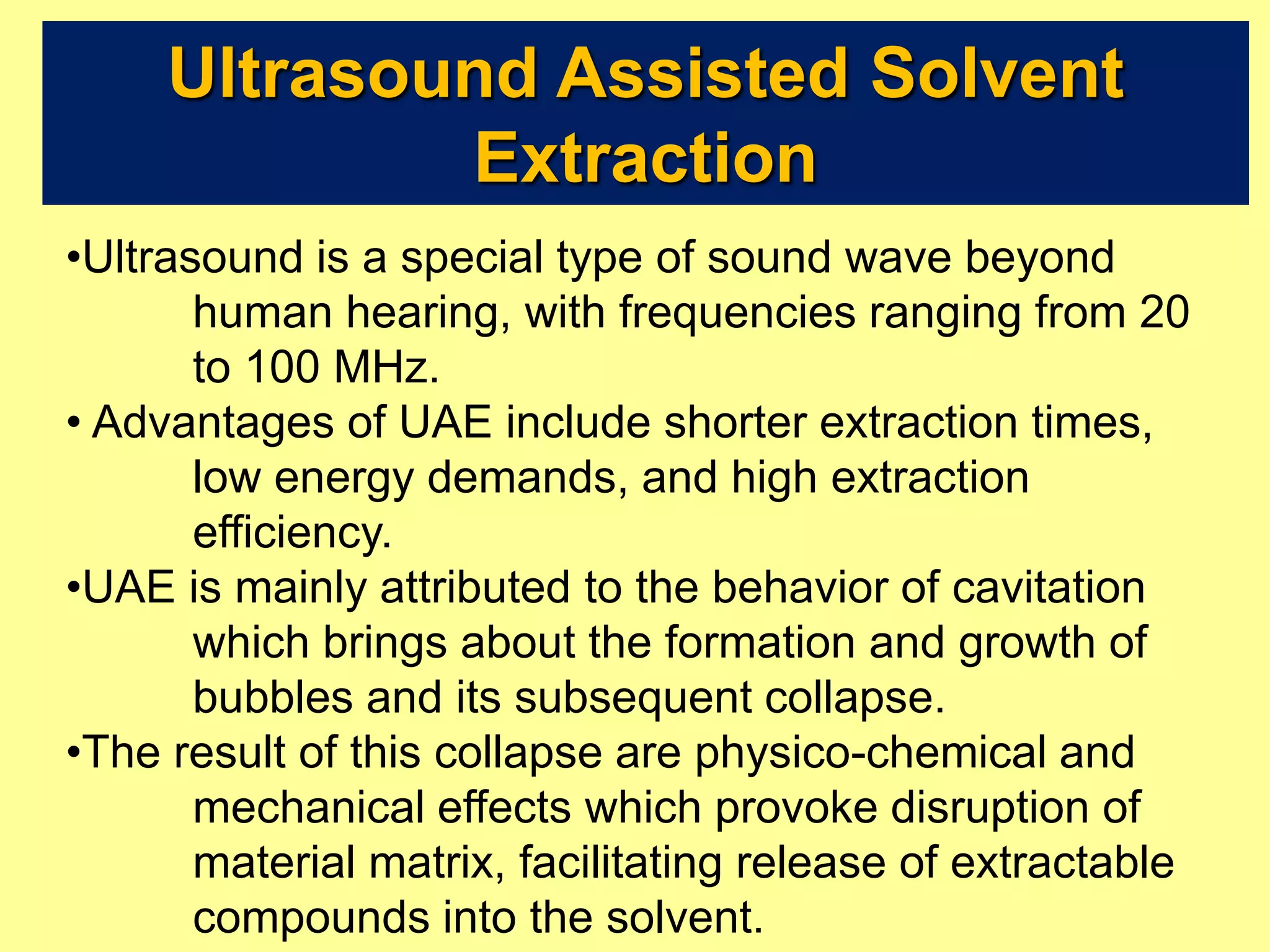 Ultrasound Assisted Solvent Extraction

•Ultrasound is a special type of sound wave beyond human hearing, with frequencies ranging from 20 to 100 MHz.

• Advantages of UAE include shorter extraction times, low energy demands, and high extraction efficiency.

•UAE is mainly attributed to the behavior of cavitation which brings about the formation and growth of bubbles and its subsequent collapse.

•The result of this collapse are physico-chemical and mechanical effects which provoke disruption of material matrix, facilitating release of extractable compounds into the solvent.